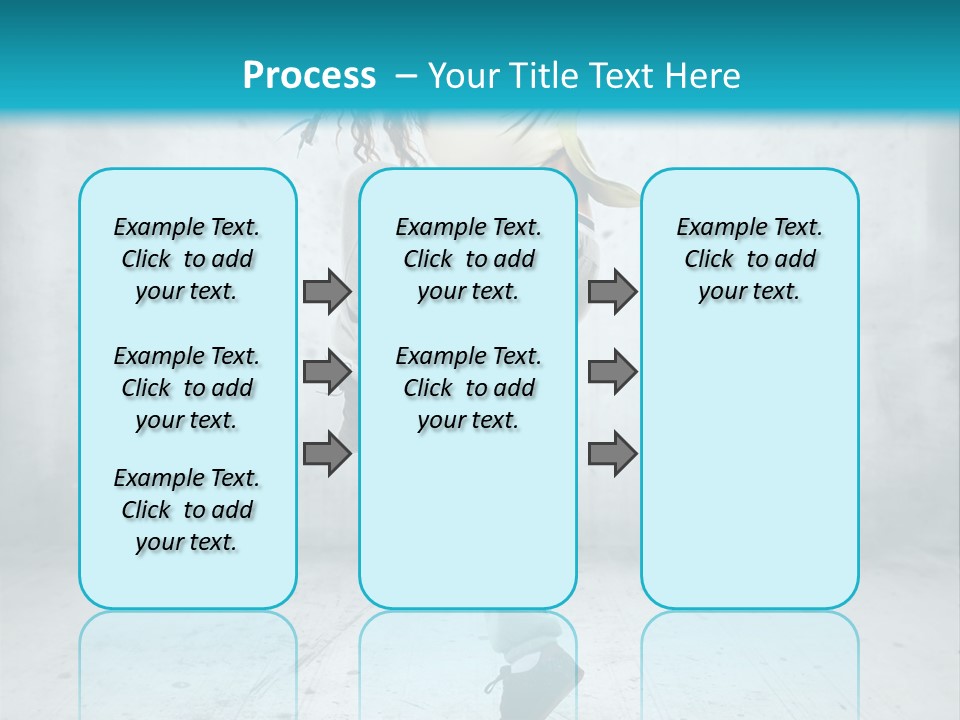 Process – Your Title Text Here

Example Text. Click to add your text.

Example Text. Click to add your text.

Example Text. Click to add your text.

Example Text. Click to add your text.

Example Text. Click to add your text.

Example Text. Click to add your text.